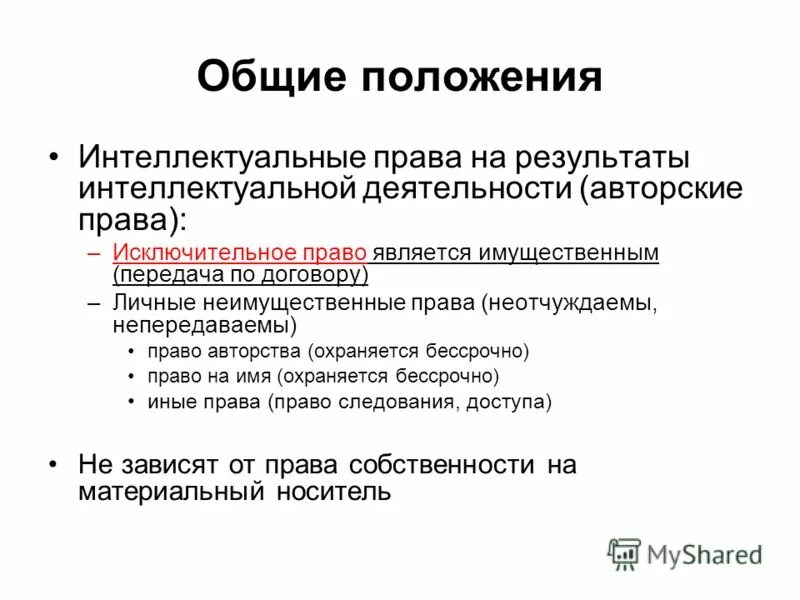 Общие положения

• Интеллектуальные права на результаты интеллектуальной деятельности (авторские права):

– Исключительное право является имущественным (передача по договору)

– Личные неимущественные права (неотчуждаемы, непередаваемы)

• право авторства (охраняется бессрочно)

• право на имя (охраняется бессрочно)

• иные права (право следования, доступа)

• Не зависят от права собственности на материальный носитель

MyShared